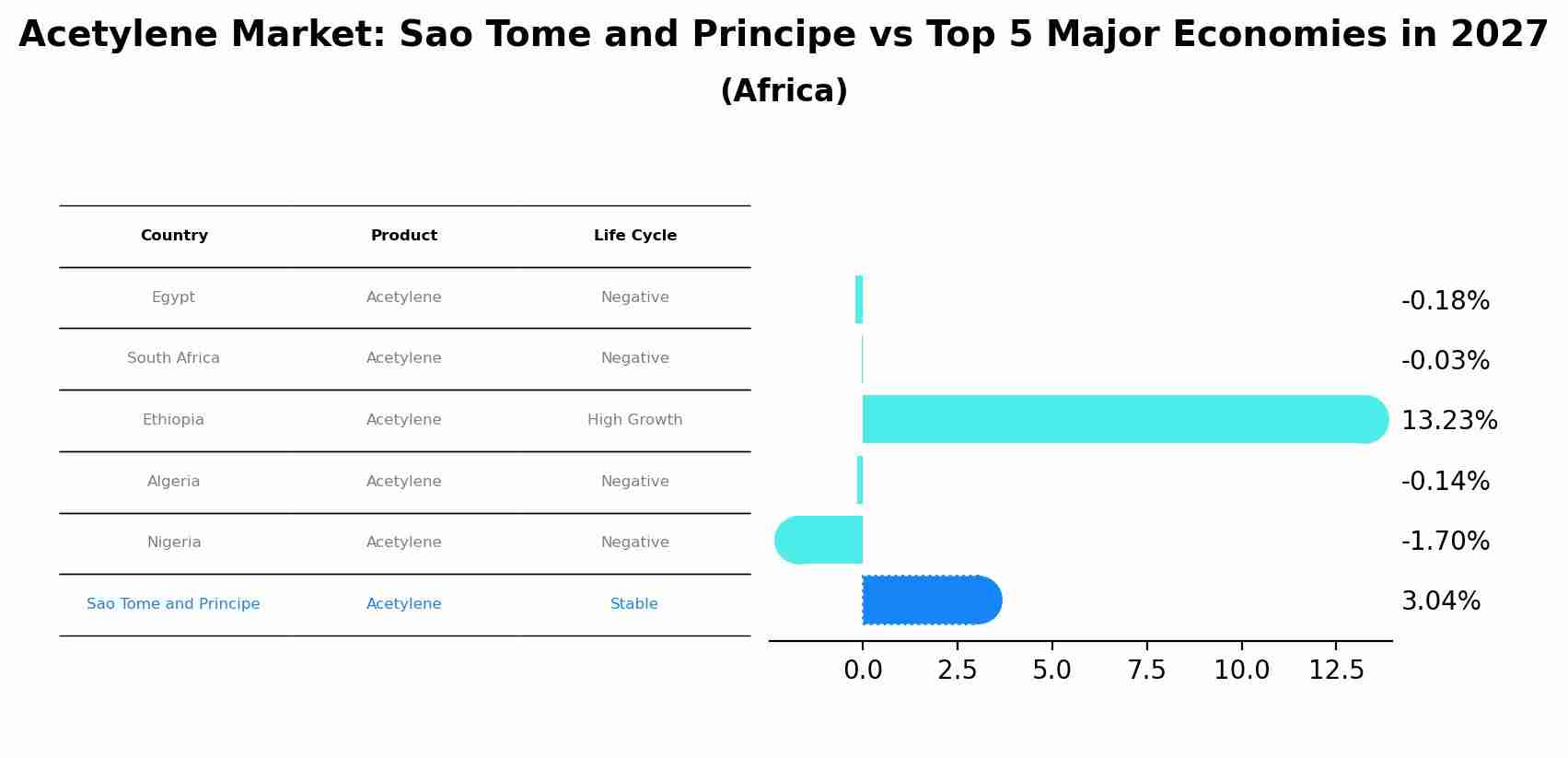 Acetylene Market: Sao Tome and Principe vs Top 5 Major Economies in 2027
(Africa)

| Country | Product | Life Cycle |
|---|---|---|
| Egypt | Acetylene | Negative |
| South Africa | Acetylene | Negative |
| Ethiopia | Acetylene | High Growth |
| Algeria | Acetylene | Negative |
| Nigeria | Acetylene | Negative |
| Sao Tome and Principe | Acetylene | Stable |

-0.18%
-0.03%
13.23%
-0.14%
-1.70%
3.04%

0.0 2.5 5.0 7.5 10.0 12.5